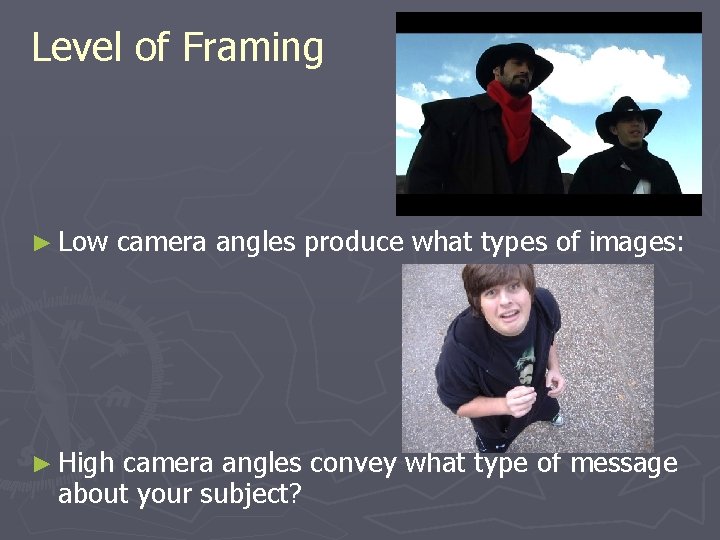 Level of Framing

► Low camera angles produce what types of images:

► High camera angles convey what type of message about your subject?